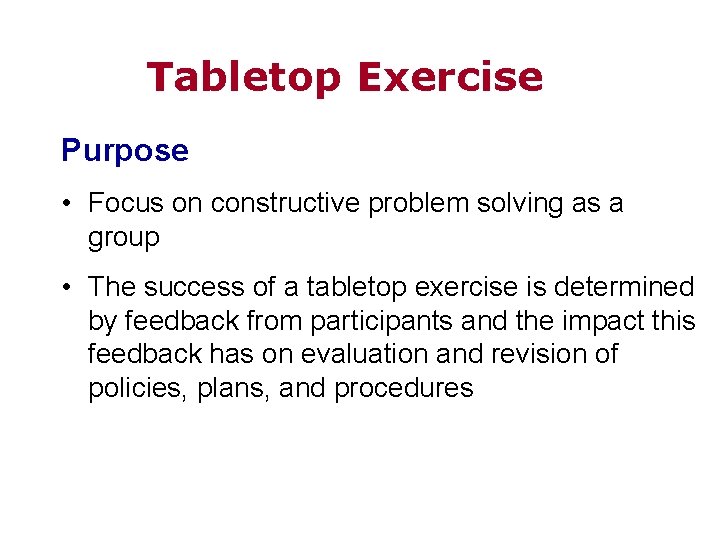 Tabletop Exercise

Purpose

• Focus on constructive problem solving as a group

• The success of a tabletop exercise is determined by feedback from participants and the impact this feedback has on evaluation and revision of policies, plans, and procedures